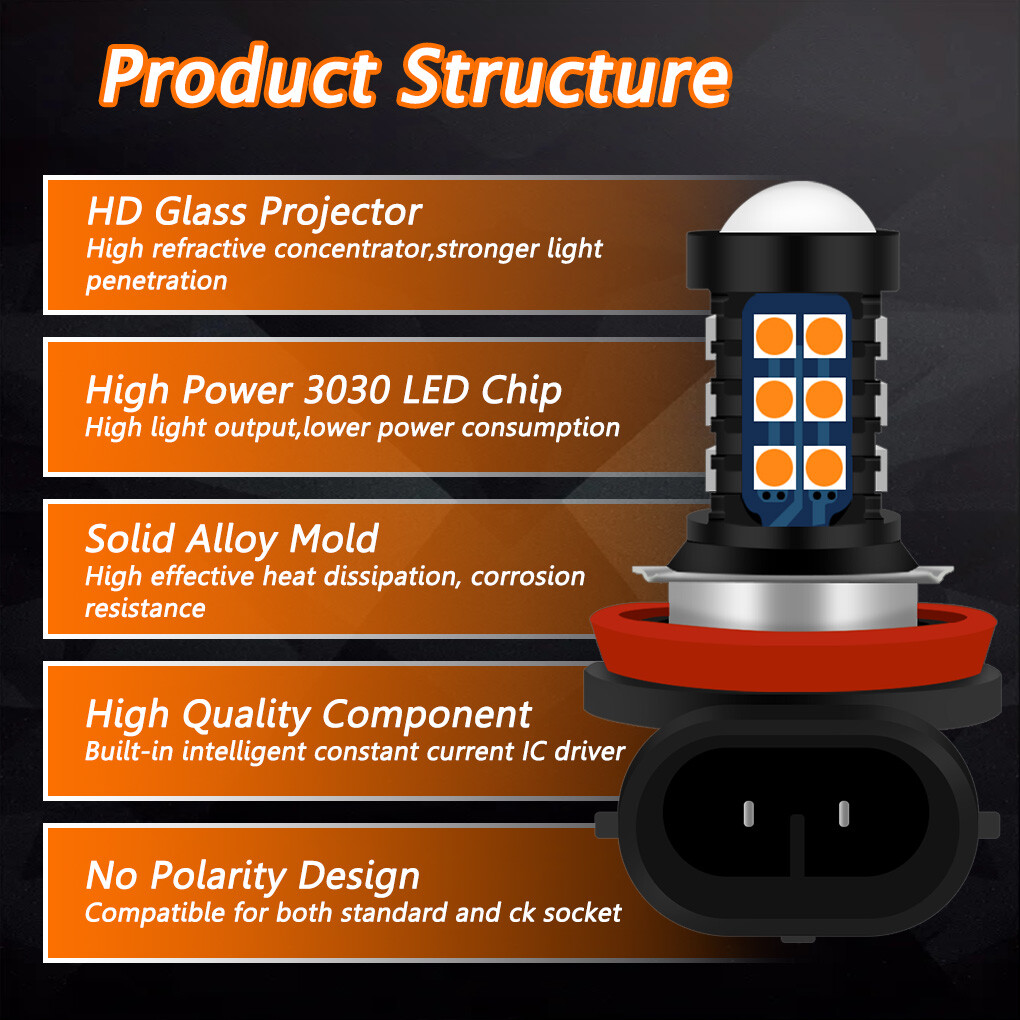 Product Structure

HD Glass Projector
High refractive concentrator,stronger light penetration

High Power 3030 LED Chip
High light output,lower power consumption

Solid Alloy Mold
High effective heat dissipation, corrosion resistance

High Quality Component
Built-in intelligent constant current IC driver

No Polarity Design
Compatible for both standard and ck socket